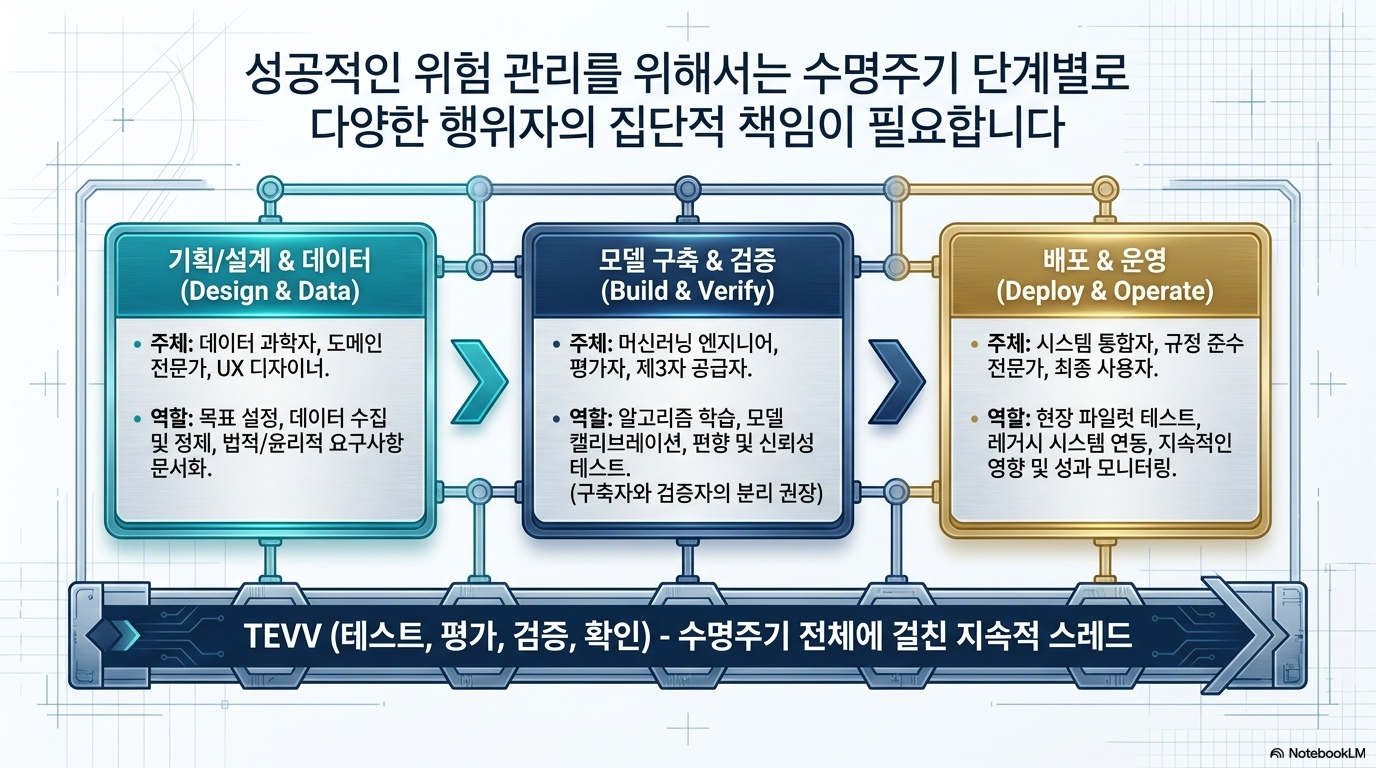 성공적인 위험 관리를 위해서는 수명주기 단계별로 다양한 행위자의 집단적 책임이 필요합니다

기획/설계 & 데이터 (Design & Data)

• 주체: 데이터 과학자, 도메인 전문가, UX 디자이너.

• 역할: 목표 설정, 데이터 수집 및 정제, 법적/윤리적 요구사항 문서화.

모델 구축 & 검증 (Build & Verify)

• 주체: 머신러닝 엔지니어, 평가자, 제3자 공급자.

• 역할: 알고리즘 학습, 모델 캘리브레이션, 편향 및 신뢰성 테스트. (구축자와 검증자의 분리 권장)

배포 & 운영 (Deploy & Operate)

• 주체: 시스템 통합자, 규정 준수 전문가, 최종 사용자.

• 역할: 현장 파일럿 테스트, 레거시 시스템 연동, 지속적인 영향 및 성과 모니터링.

TEVV (테스트, 평가, 검증, 확인) - 수명주기 전체에 걸친 지속적 스레드

NotebookLM